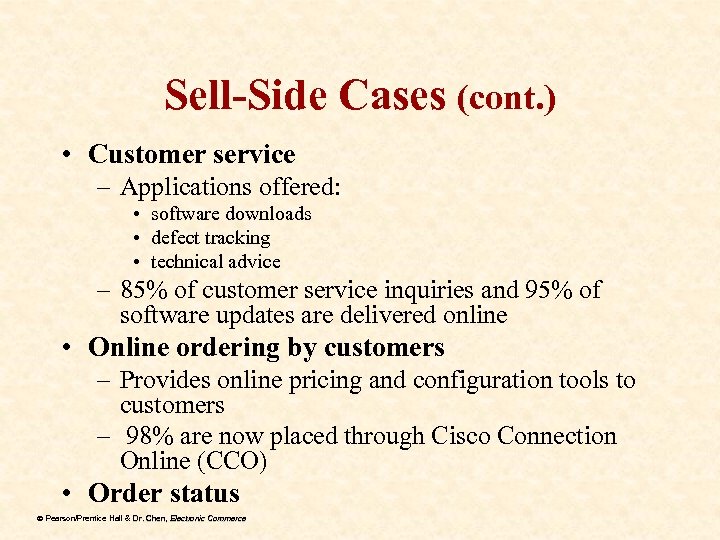 Sell-Side Cases (cont.)

• Customer service
– Applications offered:
• software downloads
• defect tracking
• technical advice
– 85% of customer service inquiries and 95% of software updates are delivered online
• Online ordering by customers
– Provides online pricing and configuration tools to customers
– 98% are now placed through Cisco Connection Online (CCO)
• Order status

© Pearson/Prentice Hall & Dr. Chen, Electronic Commerce